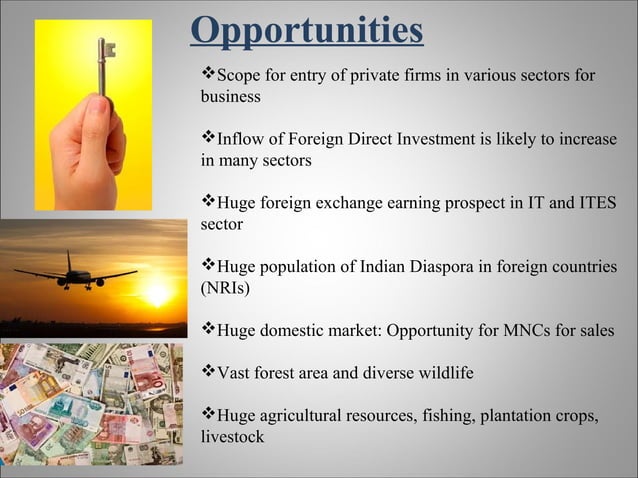 Opportunities

❖Scope for entry of private firms in various sectors for business

❖Inflow of Foreign Direct Investment is likely to increase in many sectors

❖Huge foreign exchange earning prospect in IT and ITES sector

❖Huge population of Indian Diaspora in foreign countries (NRIs)

❖Huge domestic market: Opportunity for MNCs for sales

❖Vast forest area and diverse wildlife

❖Huge agricultural resources, fishing, plantation crops, livestock